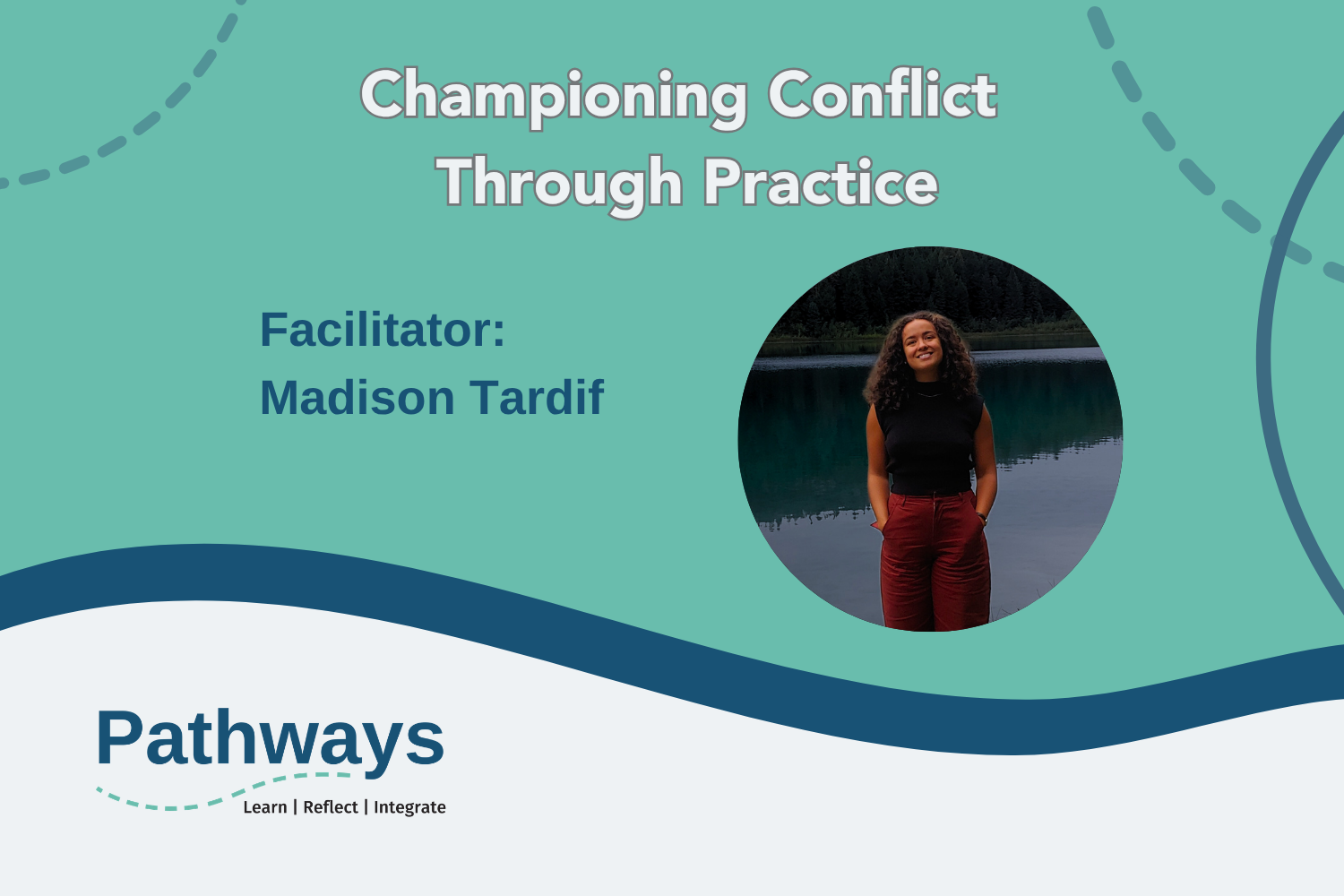 Championing Conflict Through Practice

Facilitator:
Madison Tardif

Pathways
Learn | Reflect | Integrate